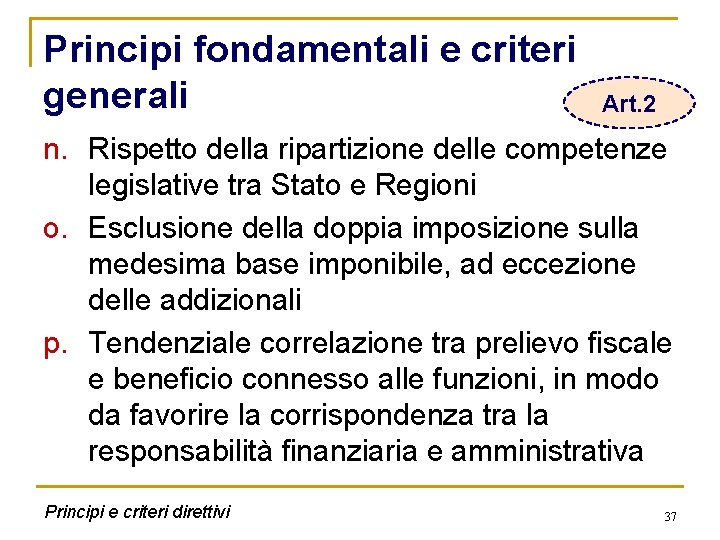 Principi fondamentali e criteri generali

Art.2

n. Rispetto della ripartizione delle competenze legislative tra Stato e Regioni

o. Esclusione della doppia imposizione sulla medesima base imponibile, ad eccezione delle addizionali

p. Tendenziale correlazione tra prelievo fiscale e beneficio connesso alle funzioni, in modo da favorire la corrispondenza tra la responsabilità finanziaria e amministrativa

Principi e criteri direttivi

37